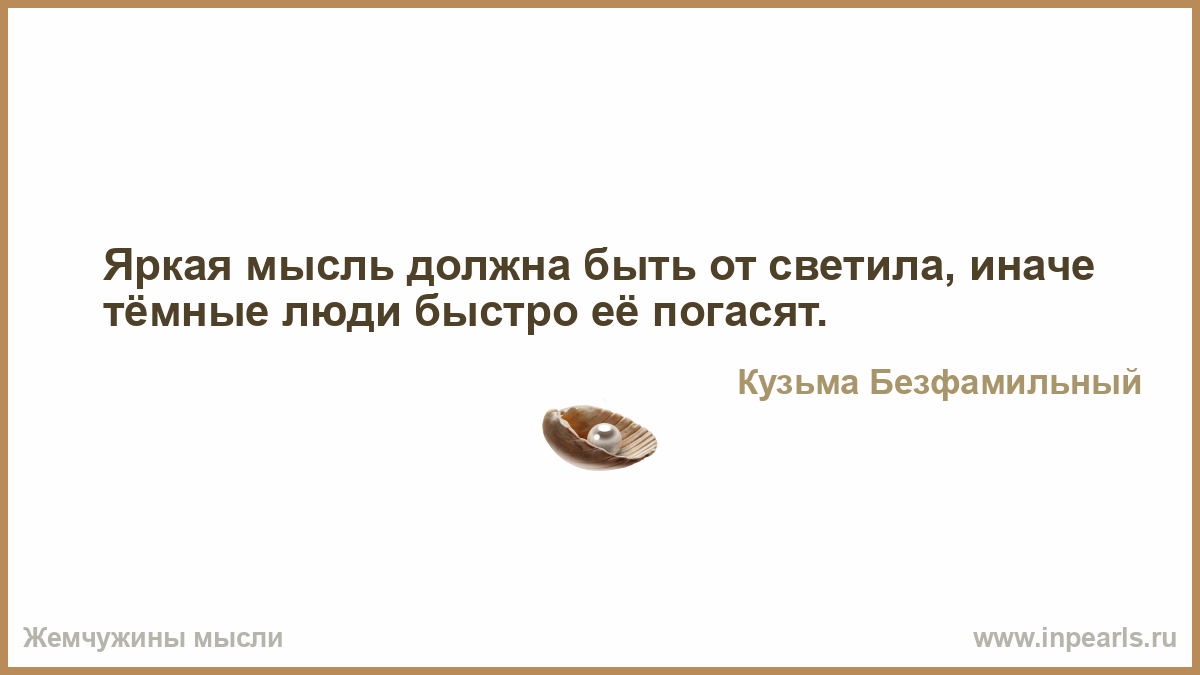 Яркая мысль должна быть от светила, иначе тёмные люди быстро её погасят.

Кузьма Безфамильный

Жемчужины мысли

www.inpearls.ru